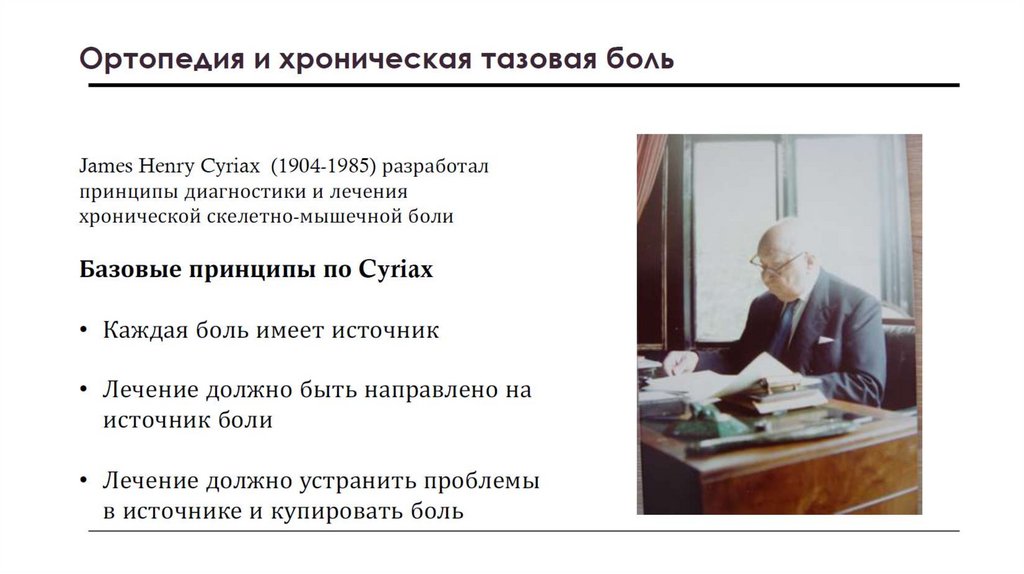 Ортопедия и хроническая тазовая боль

James Henry Cyriax (1904-1985) разработал принципы диагностики и лечения хронической скелетно-мышечной боли

Базовые принципы по Cyriax

• Каждая боль имеет источник

• Лечение должно быть направлено на источник боли

• Лечение должно устранить проблемы в источнике и купировать боль